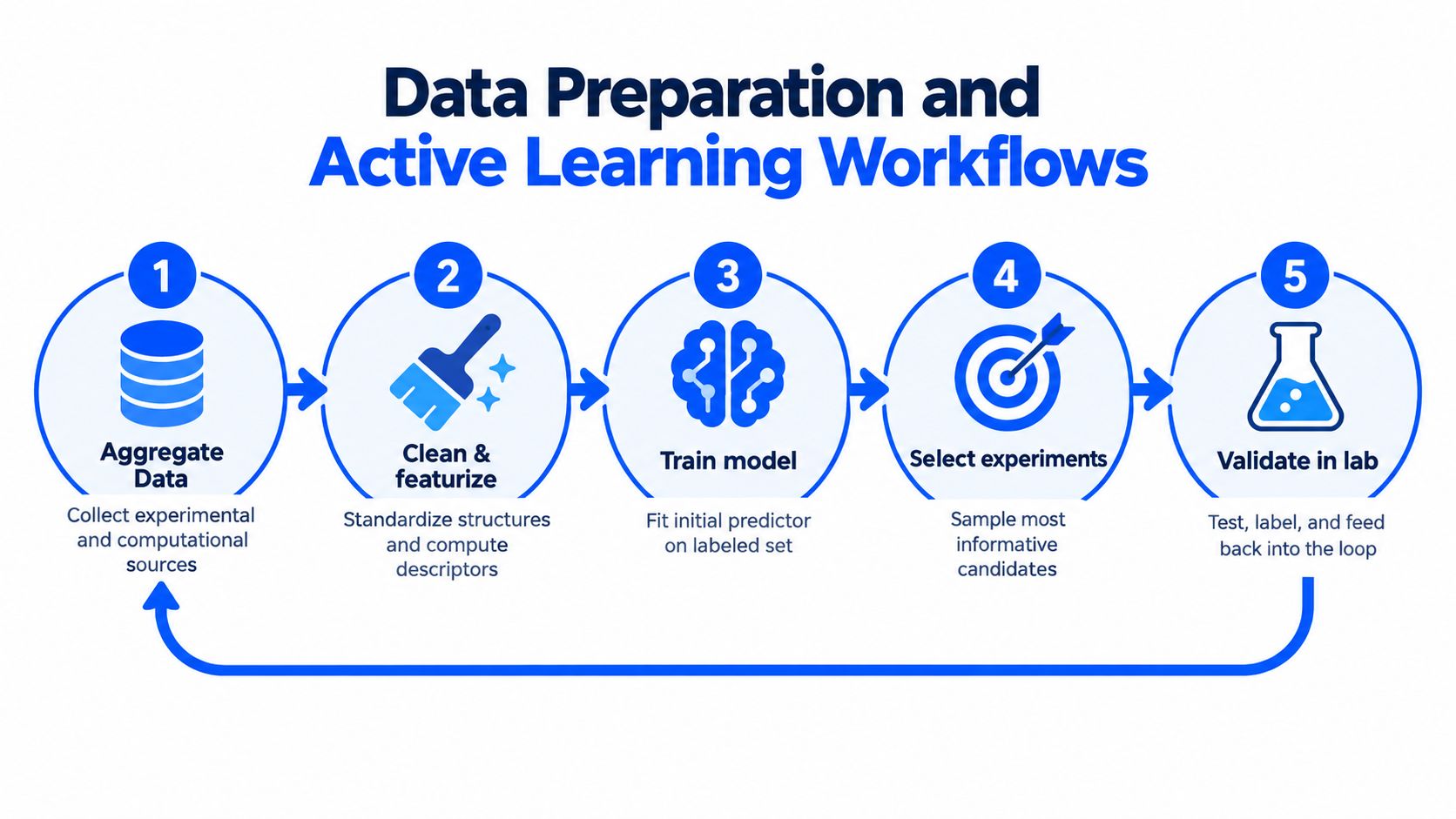 Data Preparation and
Active Learning Workflows

1
Aggregate Data
Collect experimental and computational sources

2
Clean & featurize
Standardize structures and compute descriptors

3
Train model
Fit initial predictor on labeled set

4
Select experiments
Sample most informative candidates

5
Validate in lab
Test, label, and feed back into the loop